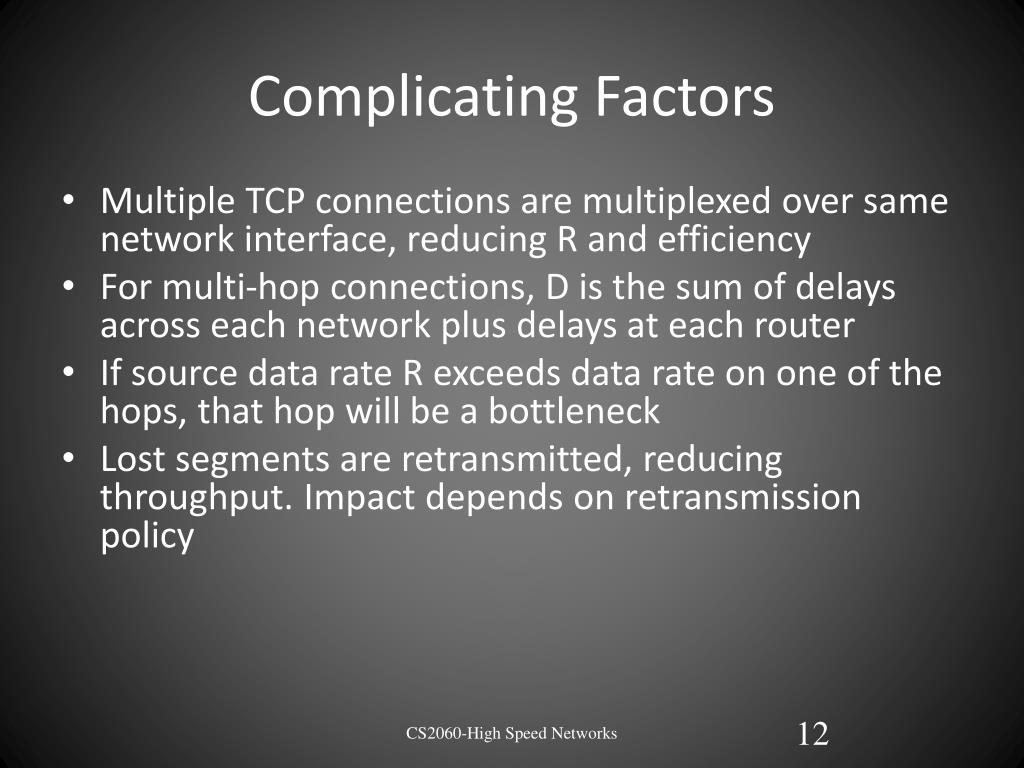 Complicating Factors

• Multiple TCP connections are multiplexed over same network interface, reducing R and efficiency
• For multi-hop connections, D is the sum of delays across each network plus delays at each router
• If source data rate R exceeds data rate on one of the hops, that hop will be a bottleneck
• Lost segments are retransmitted, reducing throughput. Impact depends on retransmission policy

CS2060-High Speed Networks

12